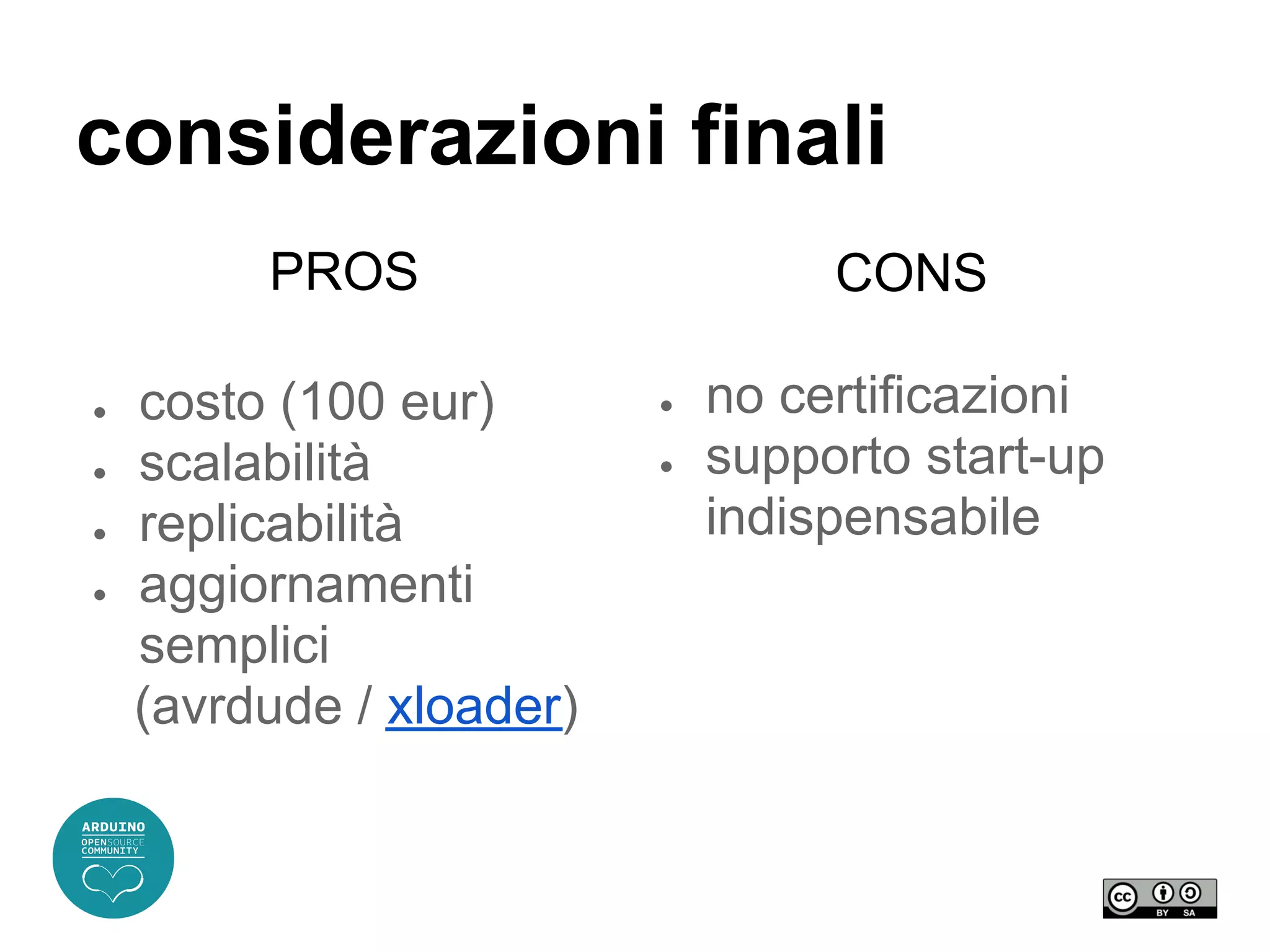 considerazioni finali

PROS

- costo (100 eur)
- scalabilità
- replicabilità
- aggiornamenti semplici (avrdude / xloader)

CONS

- no certificazioni
- supporto start-up indispensabile

ARDUINO
OPENSOURCE
COMMUNITY

cc BY SA